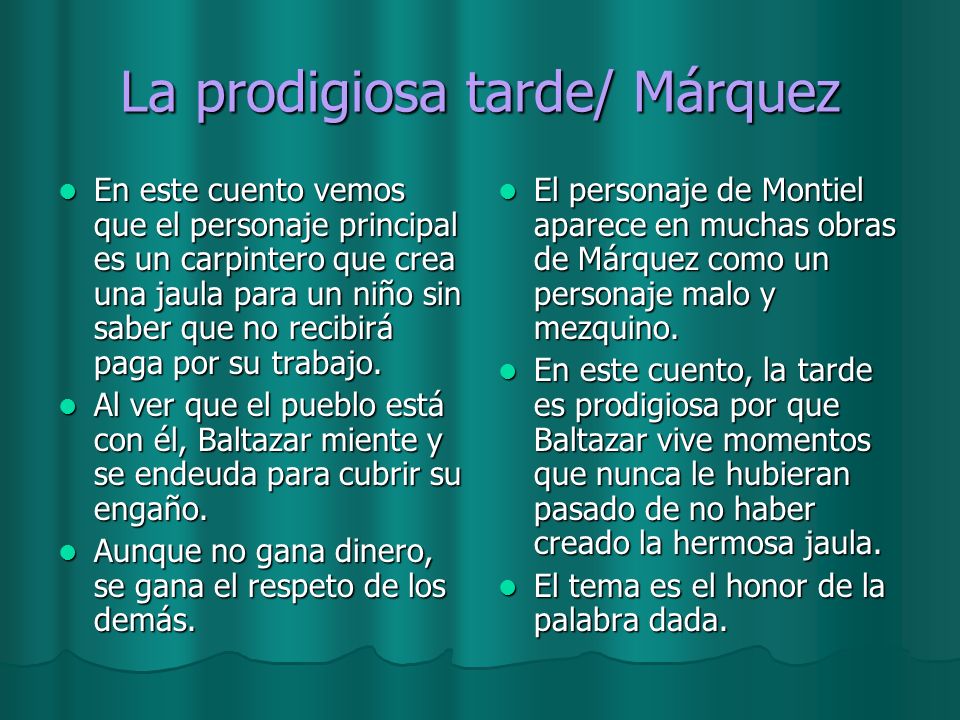 La prodigiosa tarde/ Márquez

- En este cuento vemos que el personaje principal es un carpintero que crea una jaula para un niño sin saber que no recibirá paga por su trabajo.
- Al ver que el pueblo está con él, Baltazar miente y se endeuda para cubrir su engaño.
- Aunque no gana dinero, se gana el respeto de los demás.

- El personaje de Montiel aparece en muchas obras de Márquez como un personaje malo y mezquino.
- En este cuento, la tarde es prodigiosa por que Baltazar vive momentos que nunca le hubieran pasado de no haber creado la hermosa jaula.
- El tema es el honor de la palabra dada.